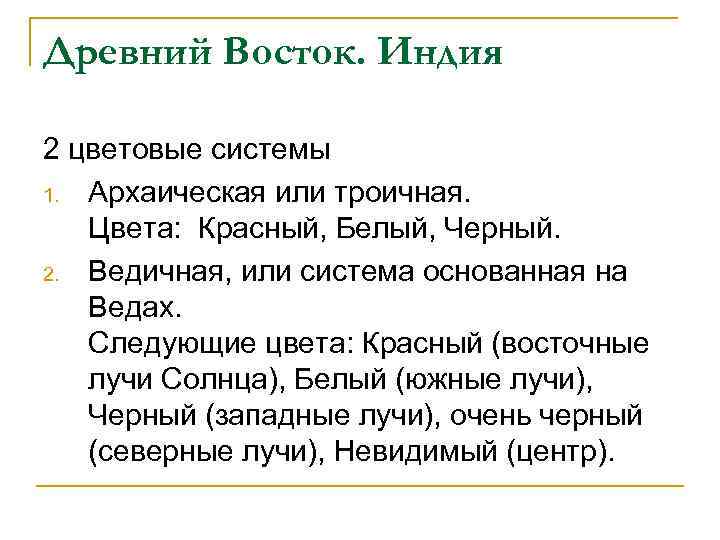 Древний Восток. Индия

2 цветовые системы

1. Архаическая или троичная.
Цвета: Красный, Белый, Черный.

2. Ведичная, или система основанная на Ведах.
Следующие цвета: Красный (восточные лучи Солнца), Белый (южные лучи), Черный (западные лучи), очень черный (северные лучи), Невидимый (центр).